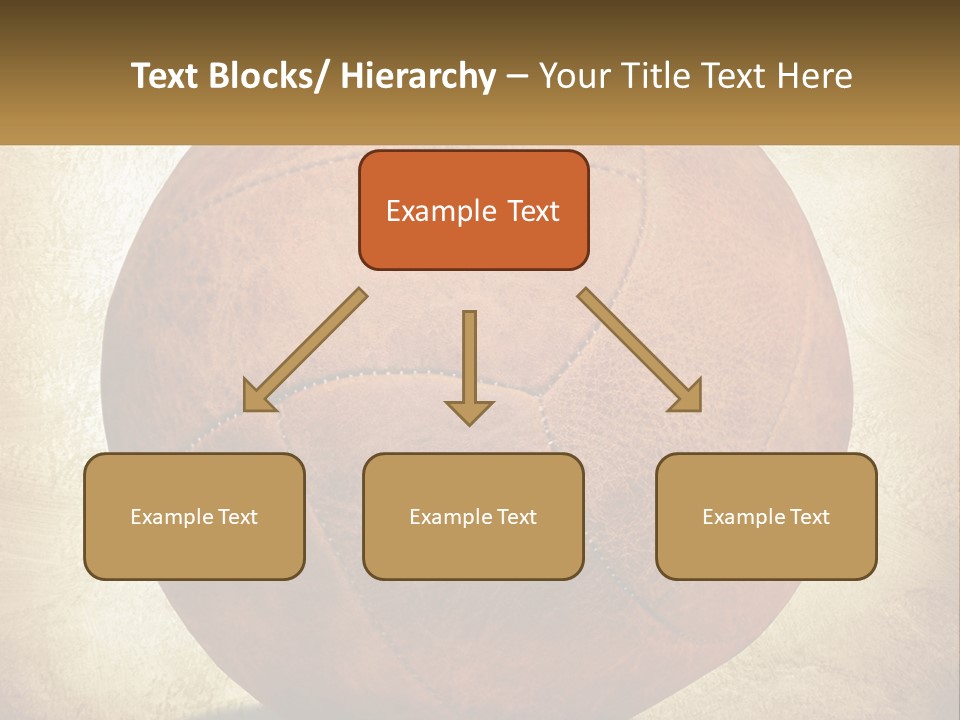 Text Blocks/ Hierarchy – Your Title Text Here

Example Text

Example Text

Example Text

Example Text